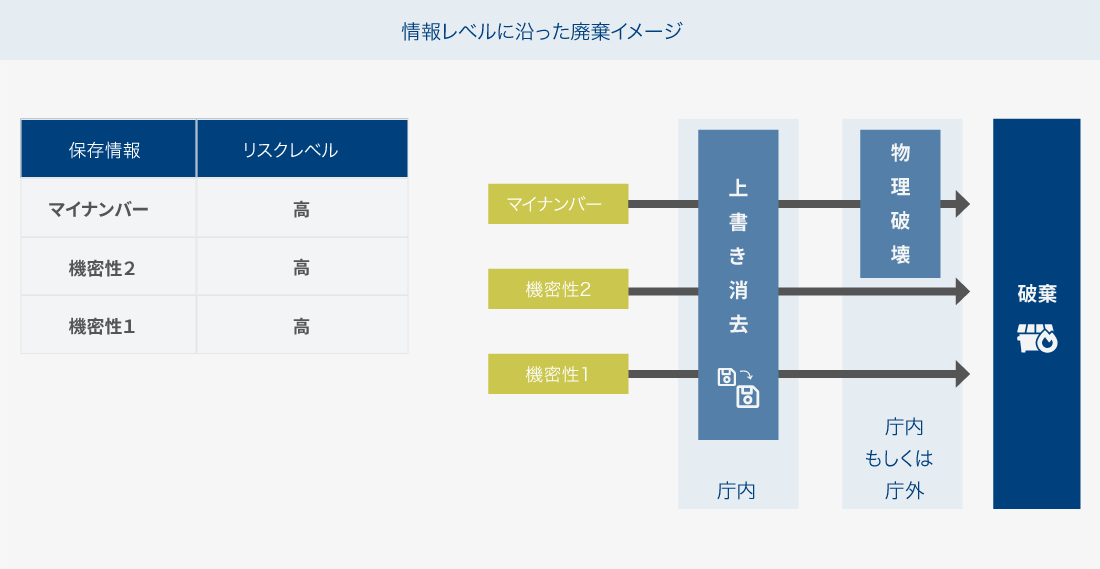 情報レベルに沿った廃棄イメージ

| 保存情報 | リスクレベル |
|---|---|
| マイナンバー | 高 |
| 機密性2 | 高 |
| 機密性1 | 高 |

マイナンバー

機密性2

機密性1

上書き消去

庁内

物理破壊

庁内
もしくは
庁外

破棄